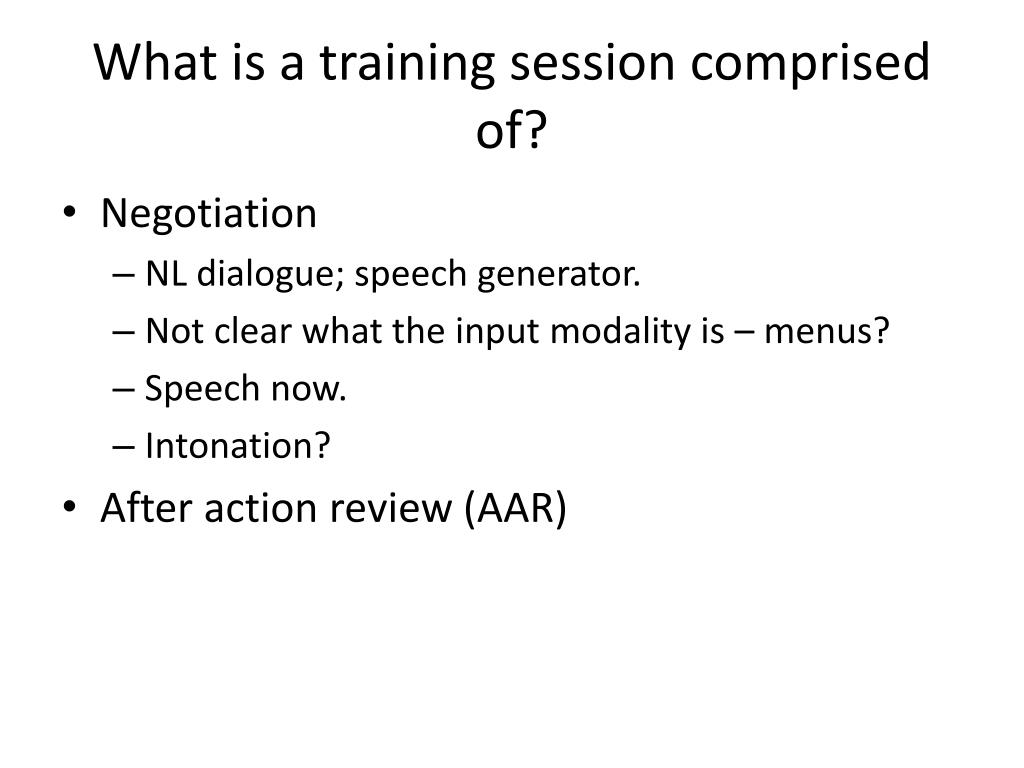 What is a training session comprised of?

• Negotiation
– NL dialogue; speech generator.
– Not clear what the input modality is – menus?
– Speech now.
– Intonation?
• After action review (AAR)